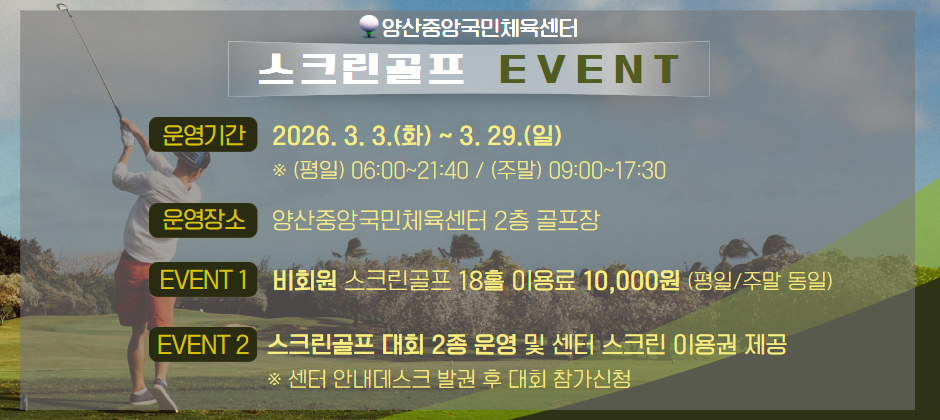 양산중앙국민체육센터

스크린골프 EVENT

운영기간 2026. 3. 3.(화) ~ 3. 29.(일)
※ (평일) 06:00~21:40 / (주말) 09:00~17:30

운영장소 양산중앙국민체육센터 2층 골프장

EVENT 1 비회원 스크린골프 18홀 이용료 10,000원 (평일/주말 동일)

EVENT 2 스크린골프 대회 2종 운영 및 센터 스크린 이용권 제공
※ 센터 안내데스크 발권 후 대회 참가신청